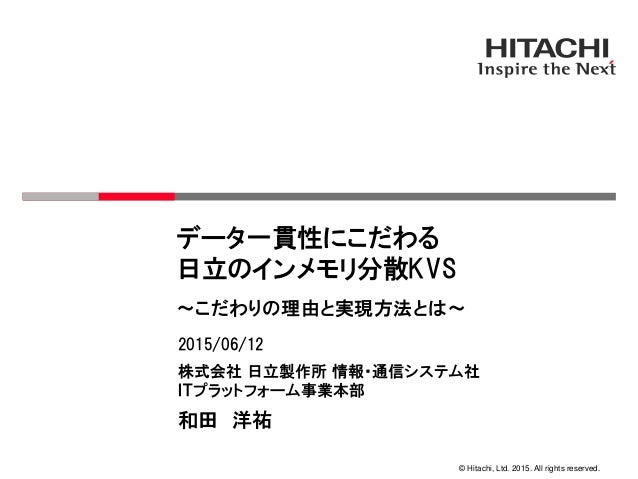 HITACHI
Inspire the Next

データ一貫性にこだわる
日立のインメモリ分散KVS

～こだわりの理由と実現方法とは～

2015/06/12

株式会社 日立製作所 情報・通信システム社
ITプラットフォーム事業本部

和田　洋祐

© Hitachi, Ltd. 2015. All rights reserved.